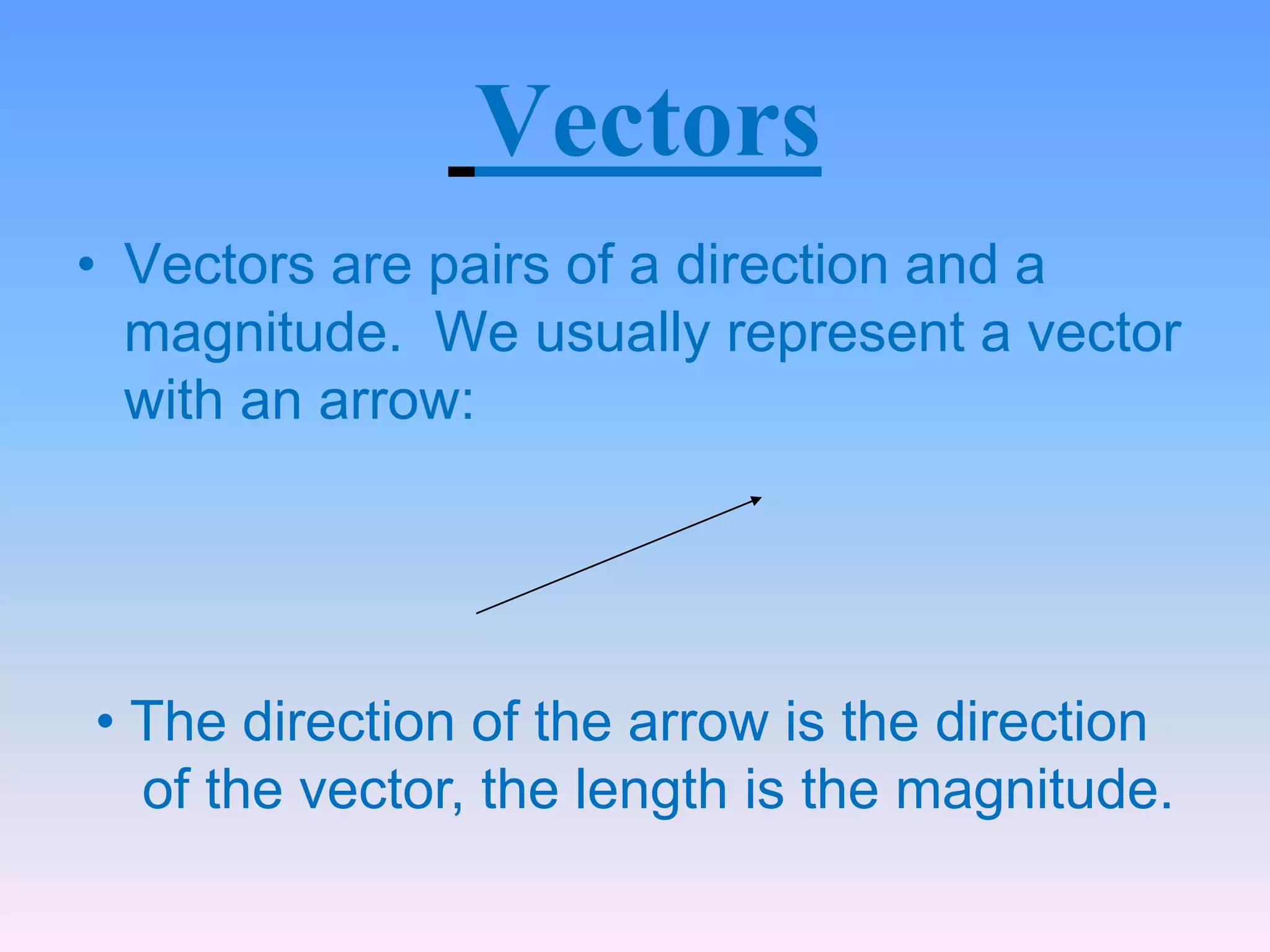 Vectors

• Vectors are pairs of a direction and a magnitude.  We usually represent a vector with an arrow:

• The direction of the arrow is the direction of the vector, the length is the magnitude.